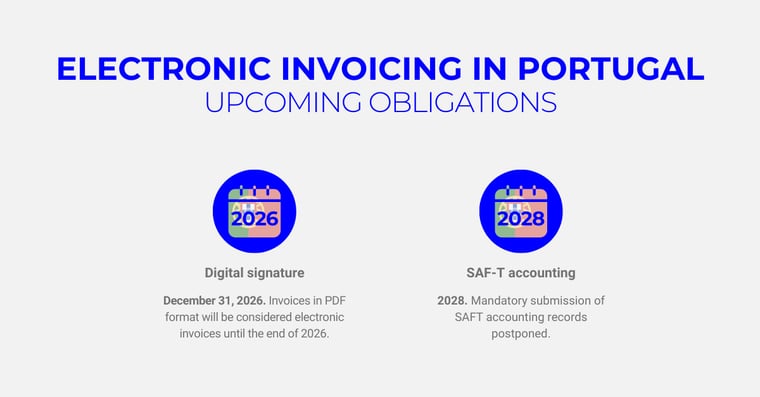 ELECTRONIC INVOICING IN PORTUGAL
UPCOMING OBLIGATIONS

2026

Digital signature

December 31, 2026. Invoices in PDF format will be considered electronic invoices until the end of 2026.

2028

SAF-T accounting

2028. Mandatory submission of SAFT accounting records postponed.